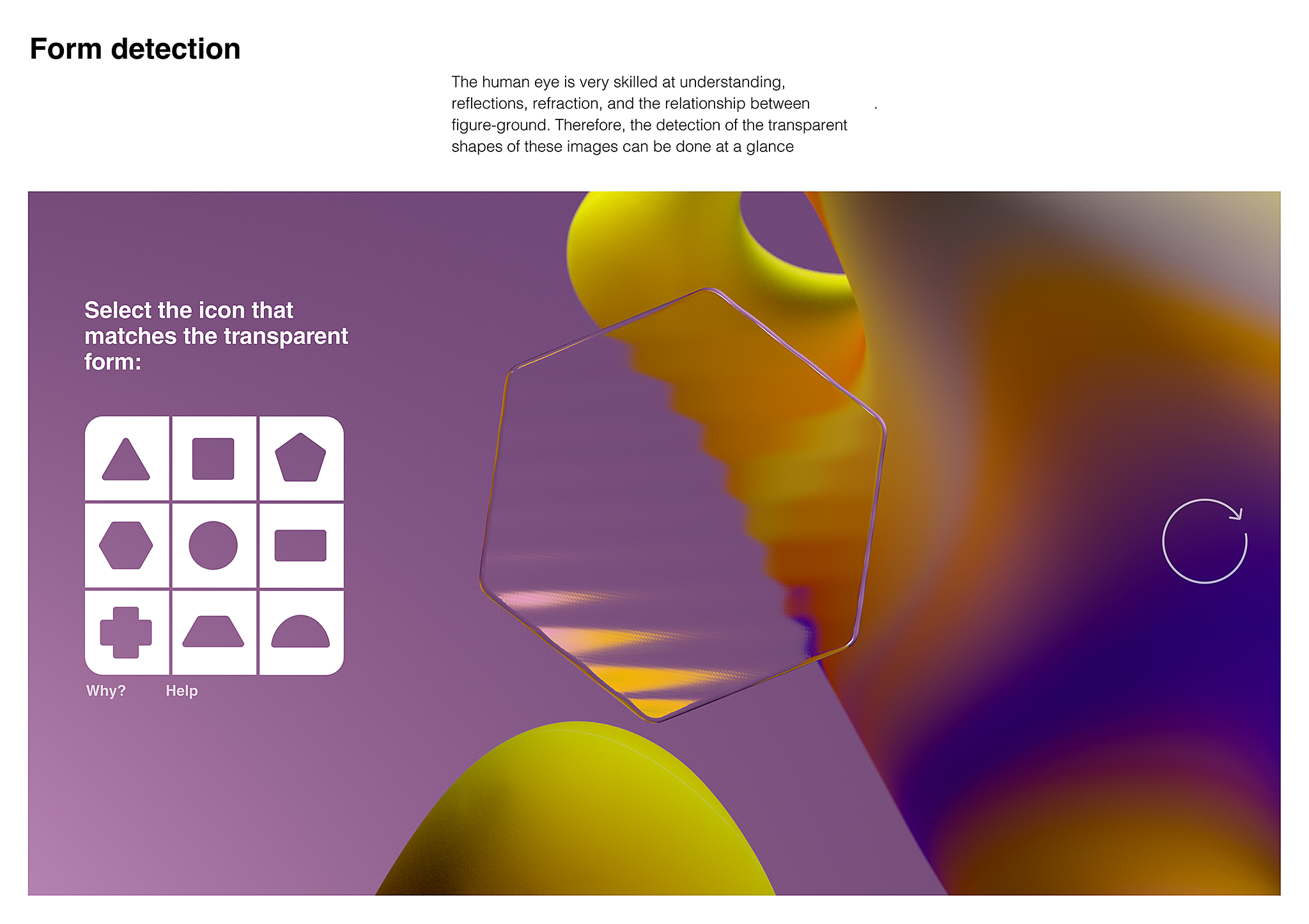 Form detection

The human eye is very skilled at understanding, reflections, refraction, and the relationship between . figure-ground. Therefore, the detection of the transparent shapes of these images can be done at a glance

Select the icon that matches the transparent form:

Why? Help